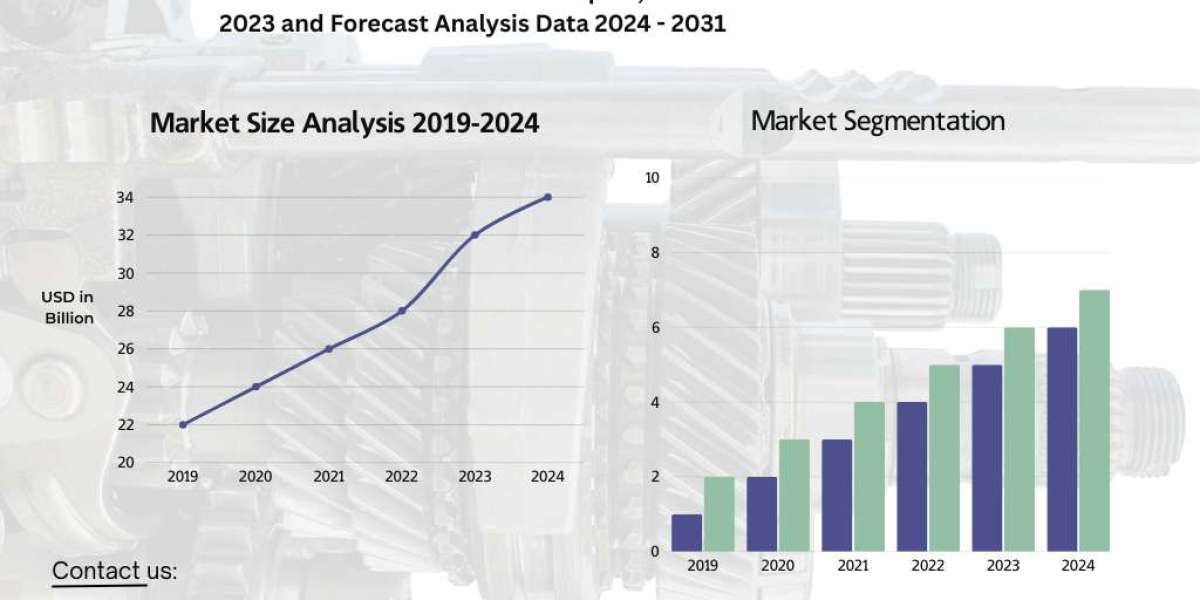 2023 and Forecast Analysis Data 2024 - 2031

Market Size Analysis 2019-2024

USD in Billion

34
32
30
28
26
24
22
20

2019 2020 2021 2022 2023 2024

Market Segmentation

10
8
6
4
2
0

2019 2020 2021 2022 2023 2024

Contact us: